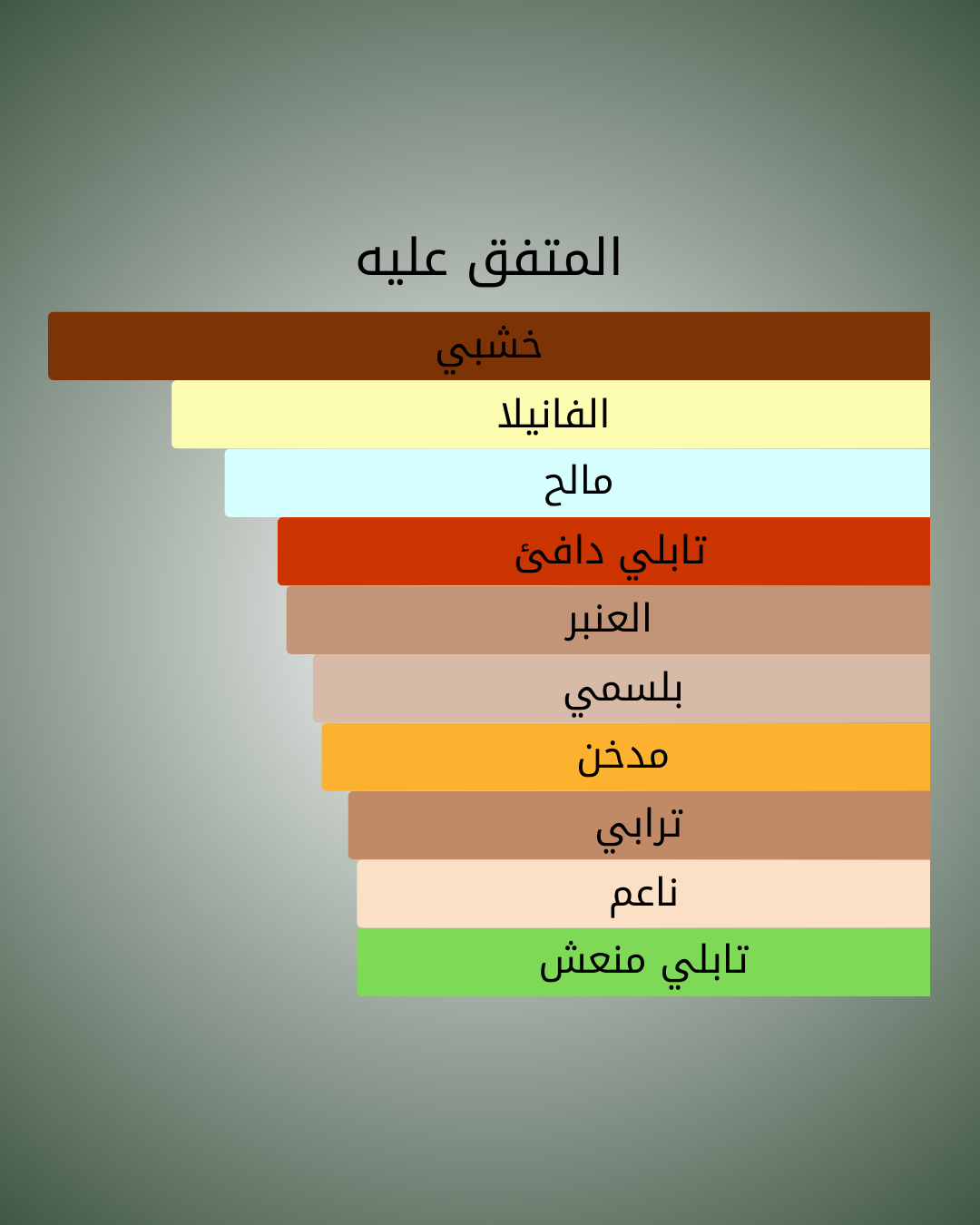 المتفق عليه

خشبي

الفانيلا

مالح

تابلي دافئ

العنبر

بلسمي

مدخن

ترابي

ناعم

تابلي منعش